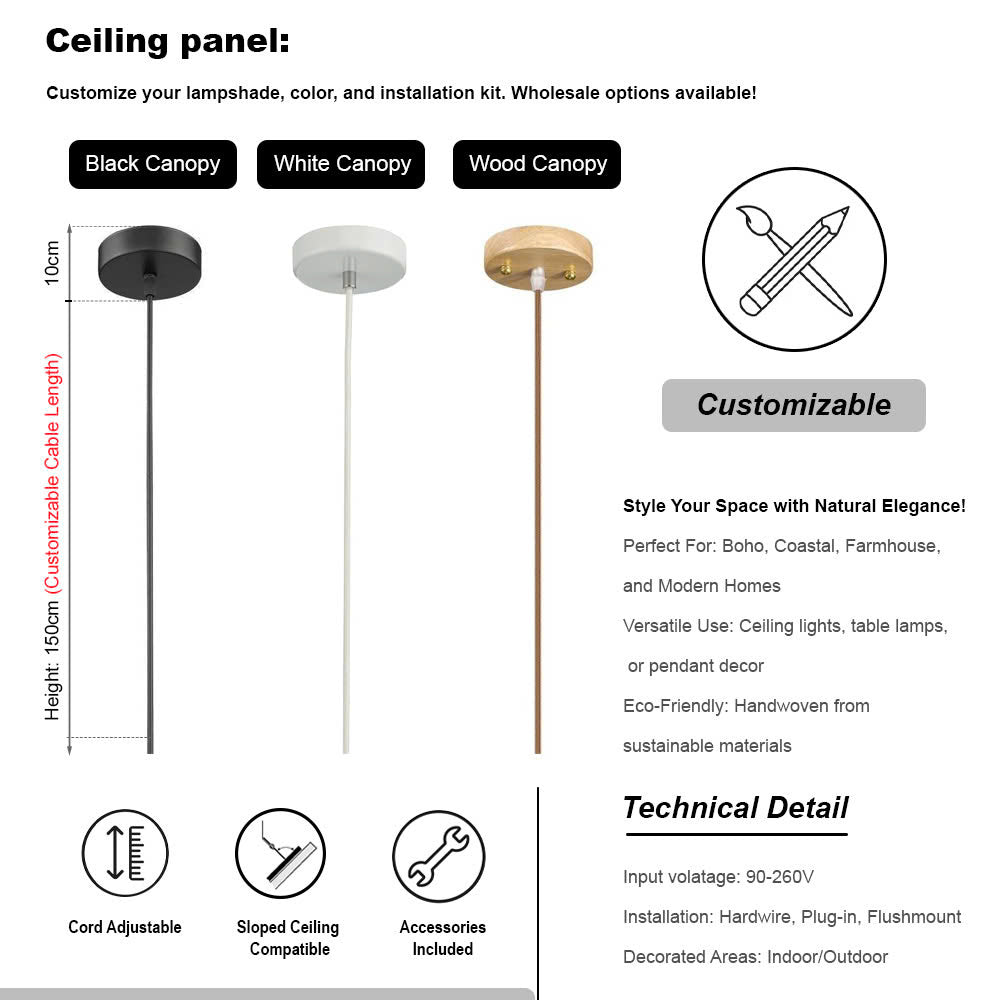 Ceiling panel:

Customize your lampshade, color, and installation kit. Wholesale options available!

Black Canopy

White Canopy

Wood Canopy

10cm

Height: 150cm (Customizable Cable Length)

Customizable

Style Your Space with Natural Elegance!

Perfect For: Boho, Coastal, Farmhouse, and Modern Homes

Versatile Use: Ceiling lights, table lamps, or pendant decor

Eco-Friendly: Handwoven from sustainable materials

Cord Adjustable

Sloped Ceiling Compatible

Accessories Included

Technical Detail

Input volatage: 90-260V

Installation: Hardwire, Plug-in, Flushmount

Decorated Areas: Indoor/Outdoor